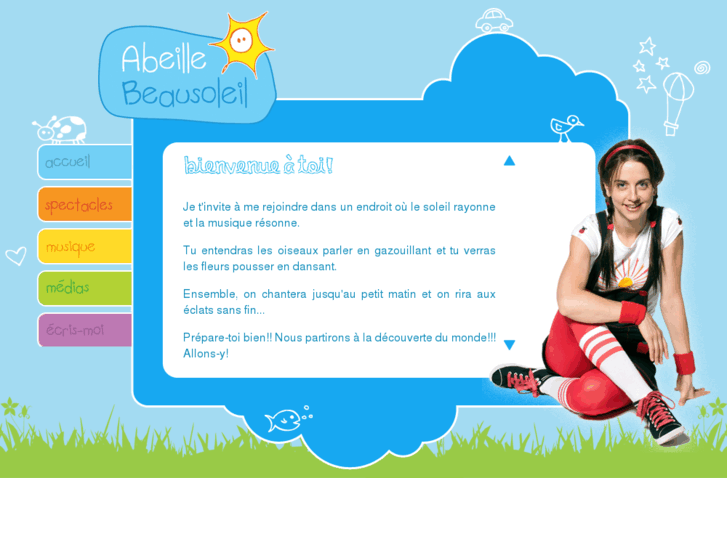 Abeille Beausoleil

accueil

spectacles

musique

médias

écris-moi

bienvenue à toi!

Je t'invite à me rejoindre dans un endroit où le soleil rayonne et la musique résonne.

Tu entendras les oiseaux parler en gazouillant et tu verras les fleurs pousser en dansant.

Ensemble, on chantera jusqu'au petit matin et on rira aux éclats sans fin...

Prépare-toi bien!! Nous partirons à la découverte du monde!!! Allons-y!